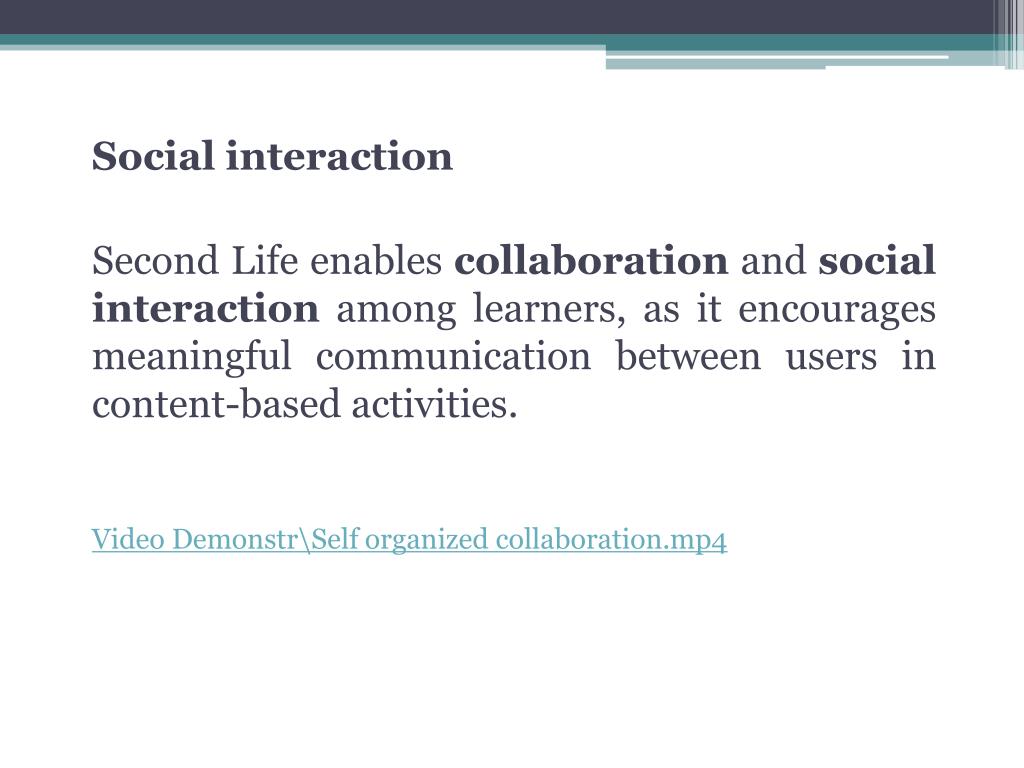 Social interaction

Second Life enables collaboration and social interaction among learners, as it encourages meaningful communication between users in content-based activities.

Video Demonstr\Self organized collaboration.mp4